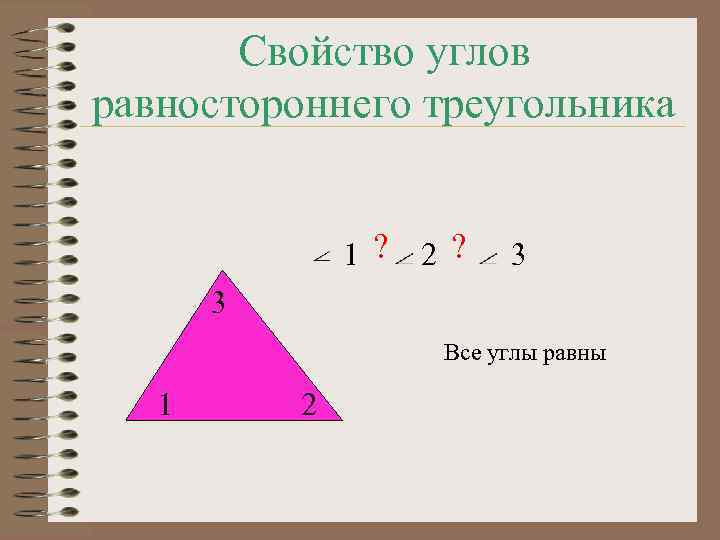 Свойство углов равностороннего треугольника

$\angle 1$ ? $\angle 2$ ? $\angle 3$

3

1

2

Все углы равны